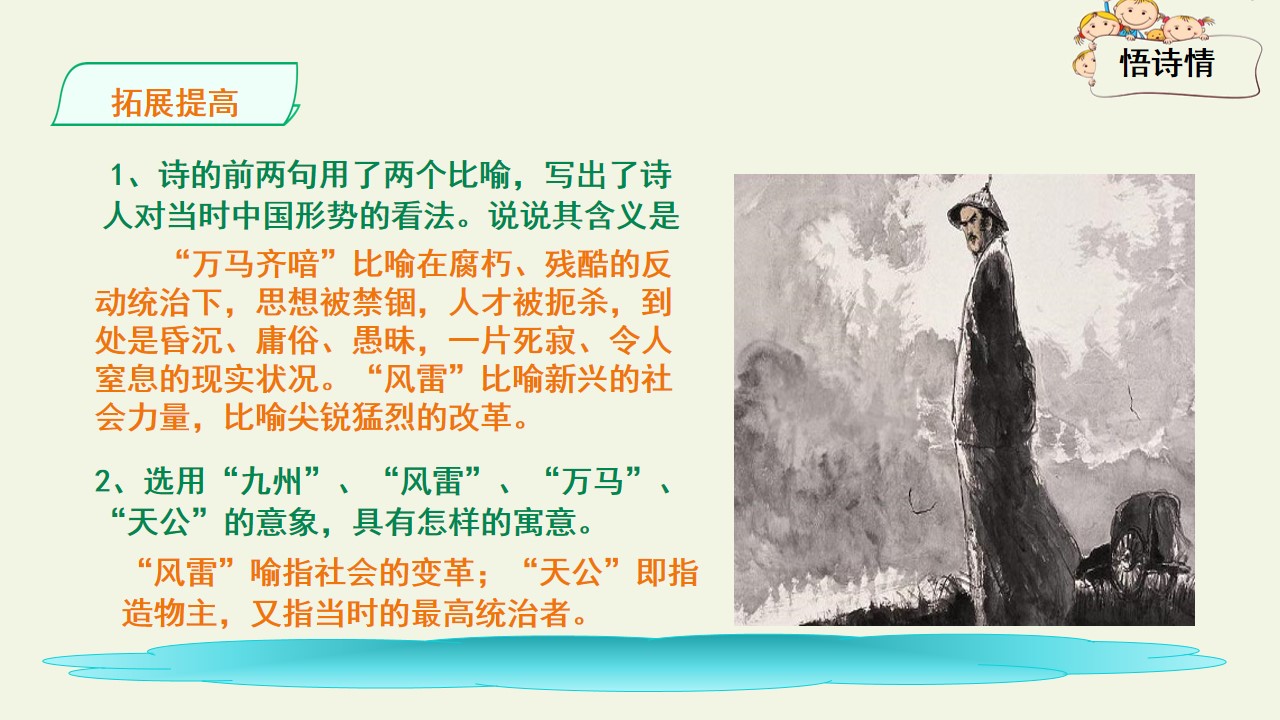 悟诗情

拓展提高

1、诗的前两句用了两个比喻，写出了诗人对当时中国形势的看法。说说其含义是

“万马齐喑”比喻在腐朽、残酷的反动统治下，思想被禁锢，人才被扼杀，到处是昏沉、庸俗、愚昧，一片死寂、令人窒息的现实状况。“风雷”比喻新兴的社会力量，比喻尖锐猛烈的改革。

2、选用“九州”、“风雷”、“万马”、“天公”的意象，具有怎样的寓意。

“风雷”喻指社会的变革；“天公”即指造物主，又指当时的最高统治者。